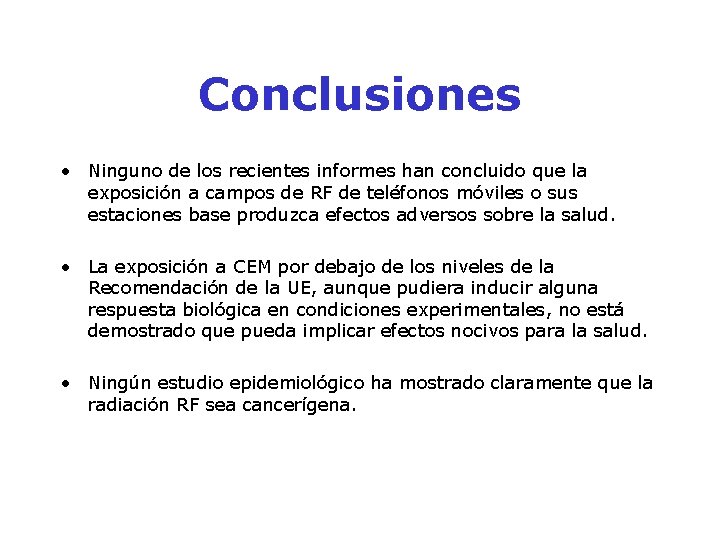 Conclusiones

• Ninguno de los recientes informes han concluido que la exposición a campos de RF de teléfonos móviles o sus estaciones base produzca efectos adversos sobre la salud.

• La exposición a CEM por debajo de los niveles de la Recomendación de la UE, aunque pudiera inducir alguna respuesta biológica en condiciones experimentales, no está demostrado que pueda implicar efectos nocivos para la salud.

• Ningún estudio epidemiológico ha mostrado claramente que la radiación RF sea cancerígena.